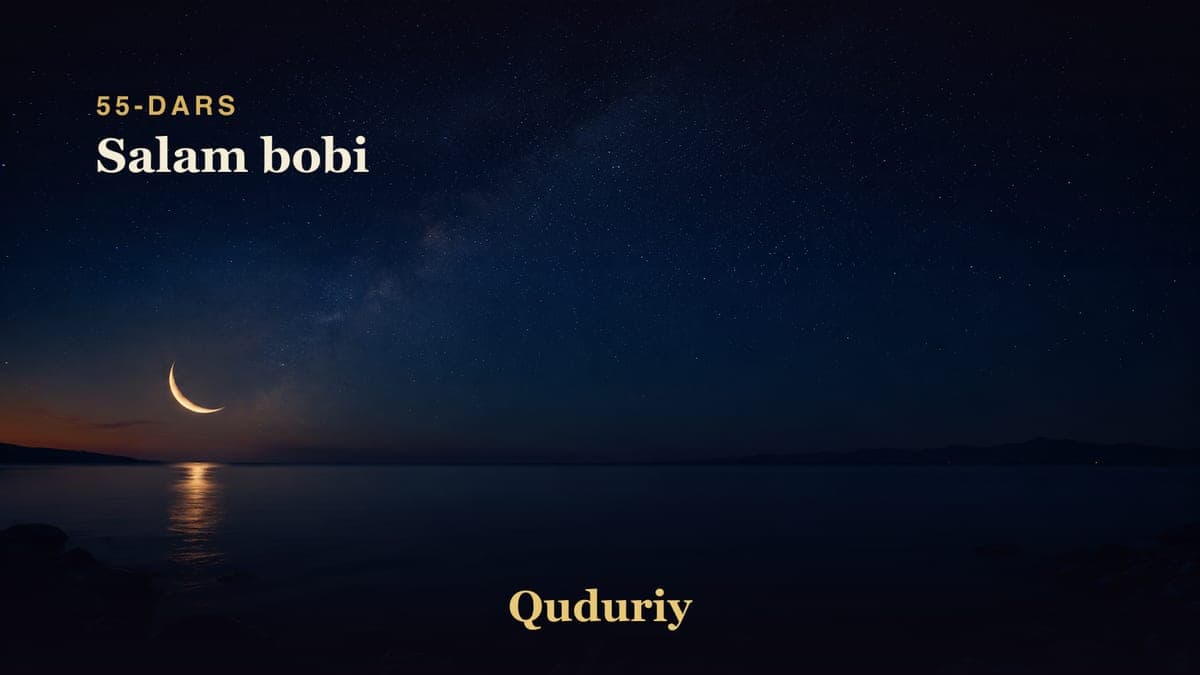 55-DARS
Salam bobi

Quduriy